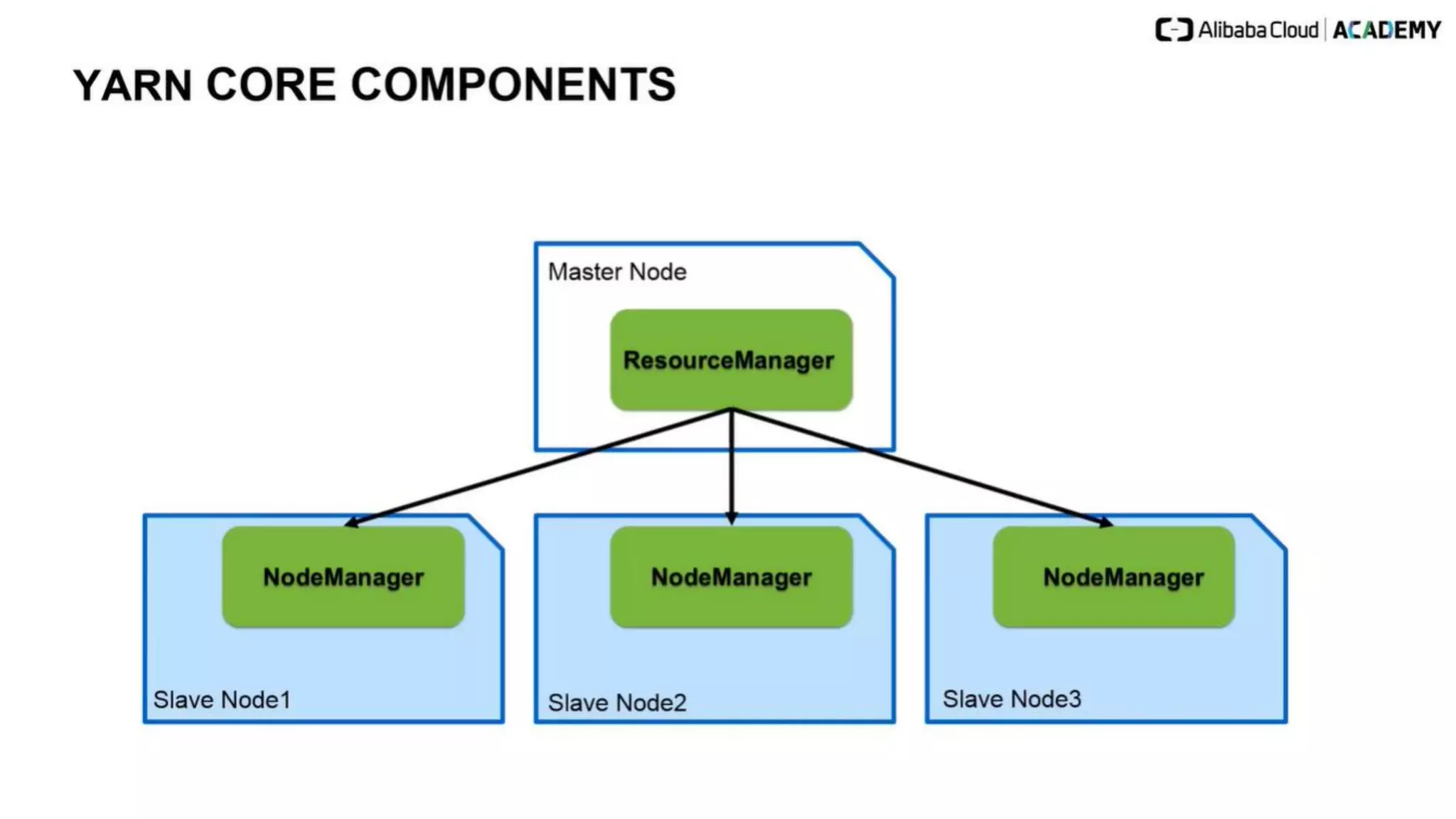 Alibaba Cloud | ACADEMY

YARN CORE COMPONENTS

Master Node

ResourceManager

NodeManager

Slave Node1

NodeManager

Slave Node2

NodeManager

Slave Node3